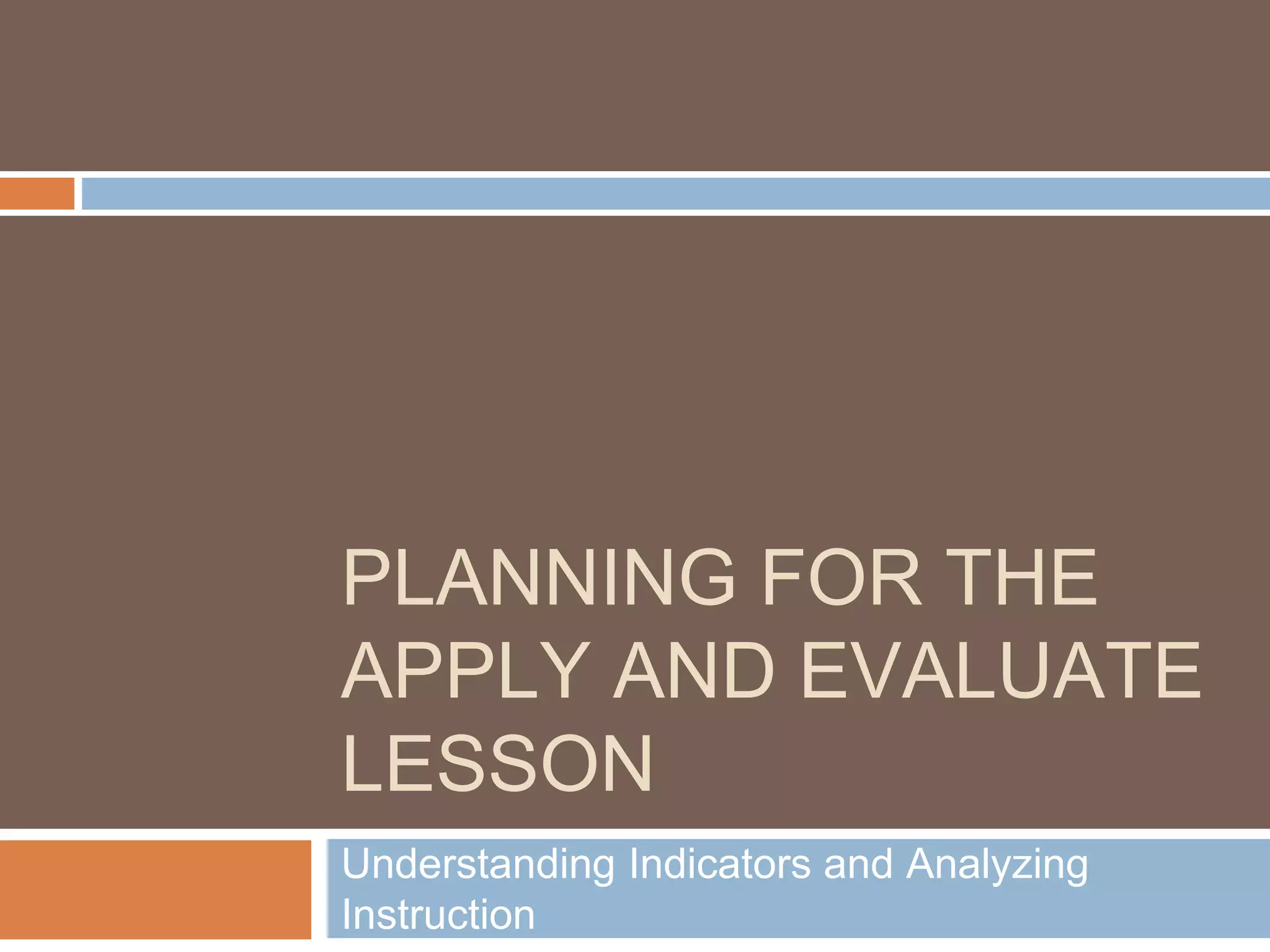 PLANNING FOR THE APPLY AND EVALUATE LESSON

Understanding Indicators and Analyzing Instruction